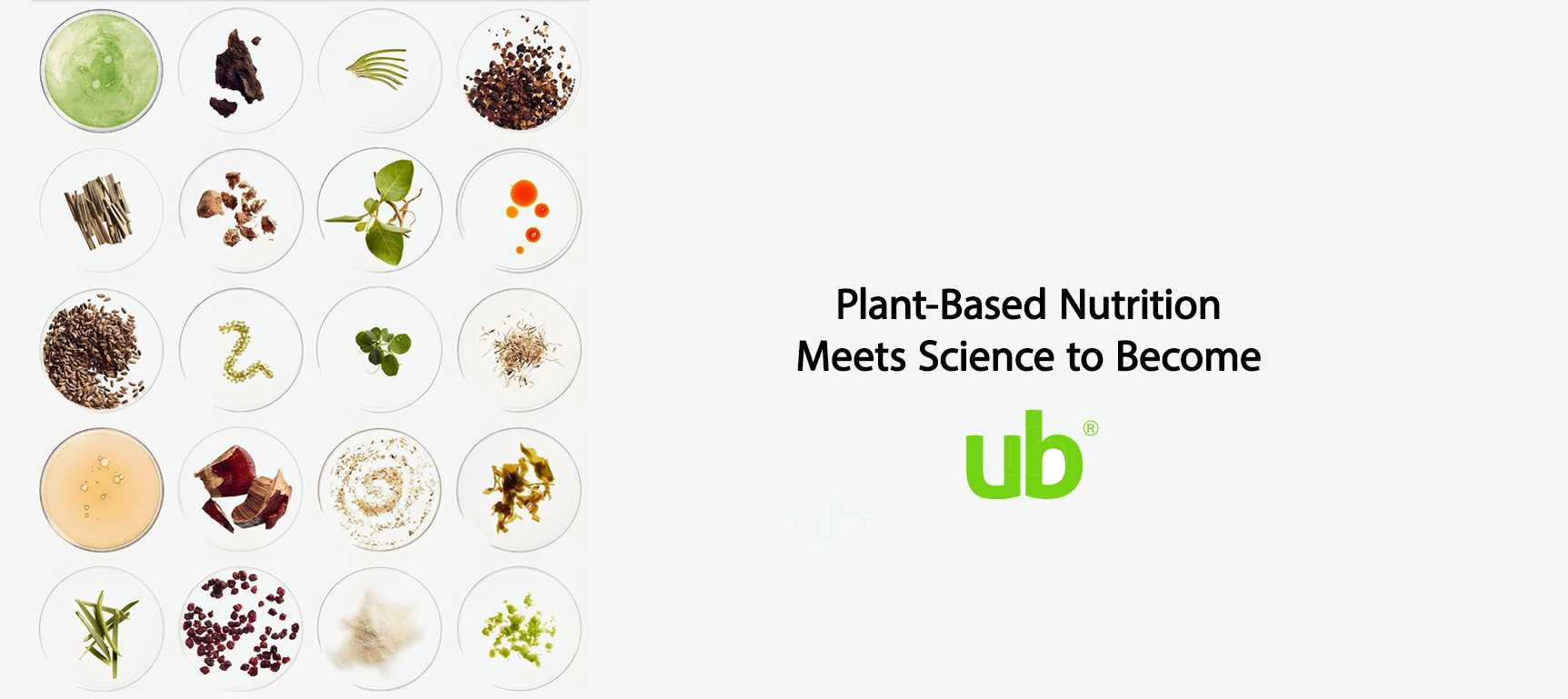 Plant-Based Nutrition
Meets Science to Become

ub®